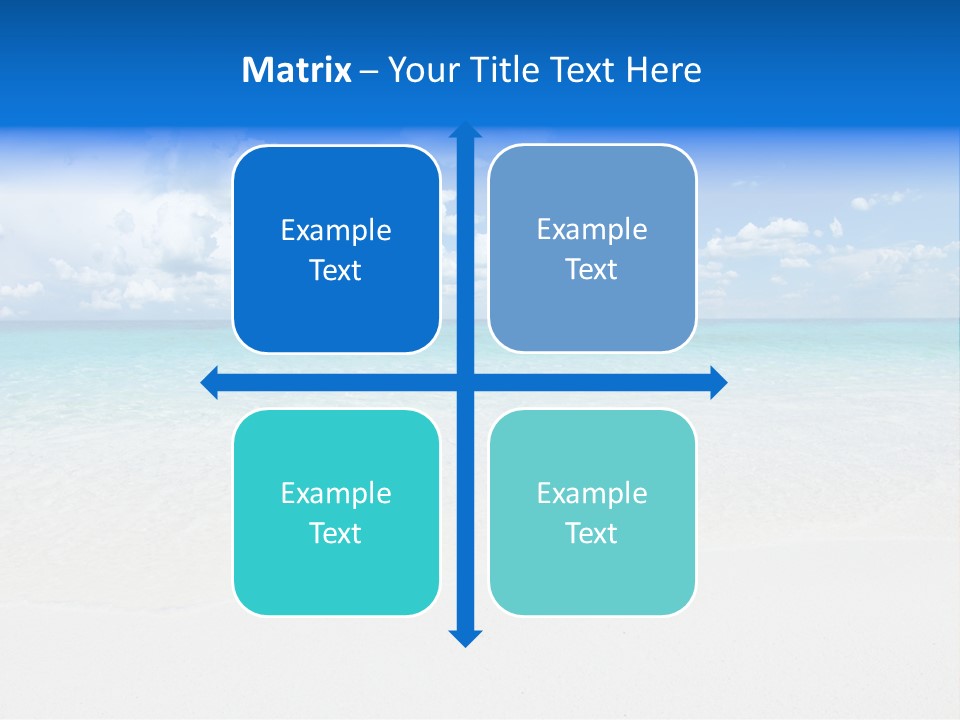 Matrix – Your Title Text Here

Example Text

Example Text

Example Text

Example Text